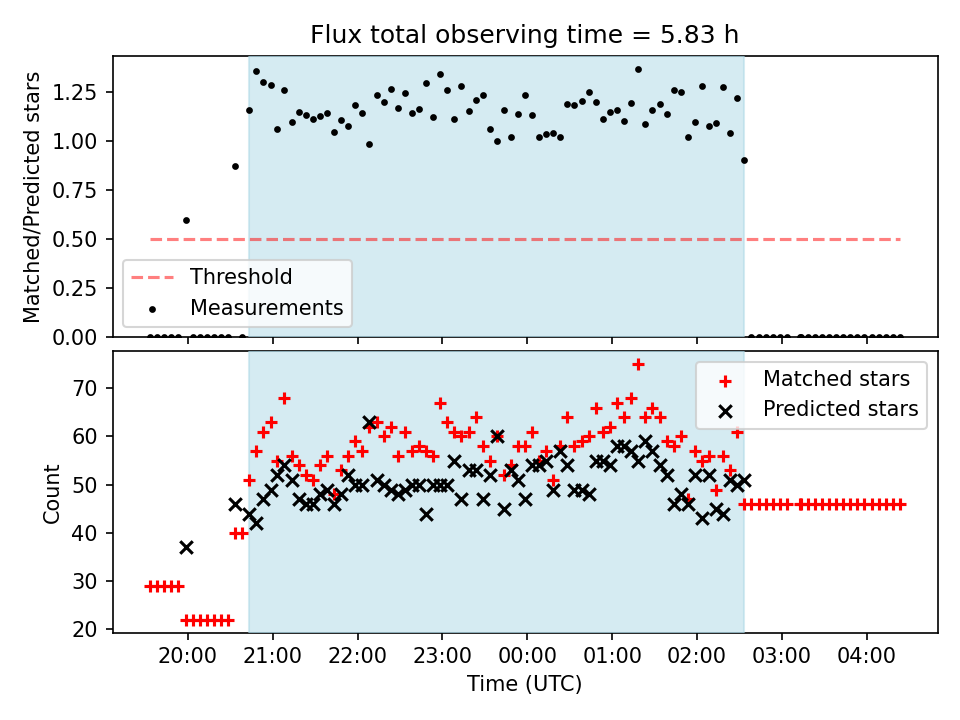 Flux total observing time = 5.83 h

Matched/Predicted stars

1.25
1.00
0.75
0.50
0.25
0.00

Threshold
Measurements

Count

70
60
50
40
30
20

Matched stars
Predicted stars

20:00 21:00 22:00 23:00 00:00 01:00 02:00 03:00 04:00

Time (UTC)